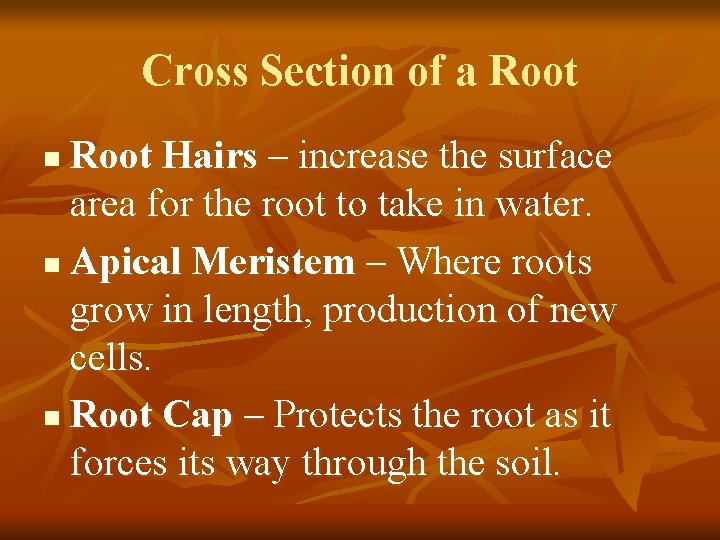 Cross Section of a Root

■ Root Hairs – increase the surface area for the root to take in water.

■ Apical Meristem – Where roots grow in length, production of new cells.

■ Root Cap – Protects the root as it forces its way through the soil.